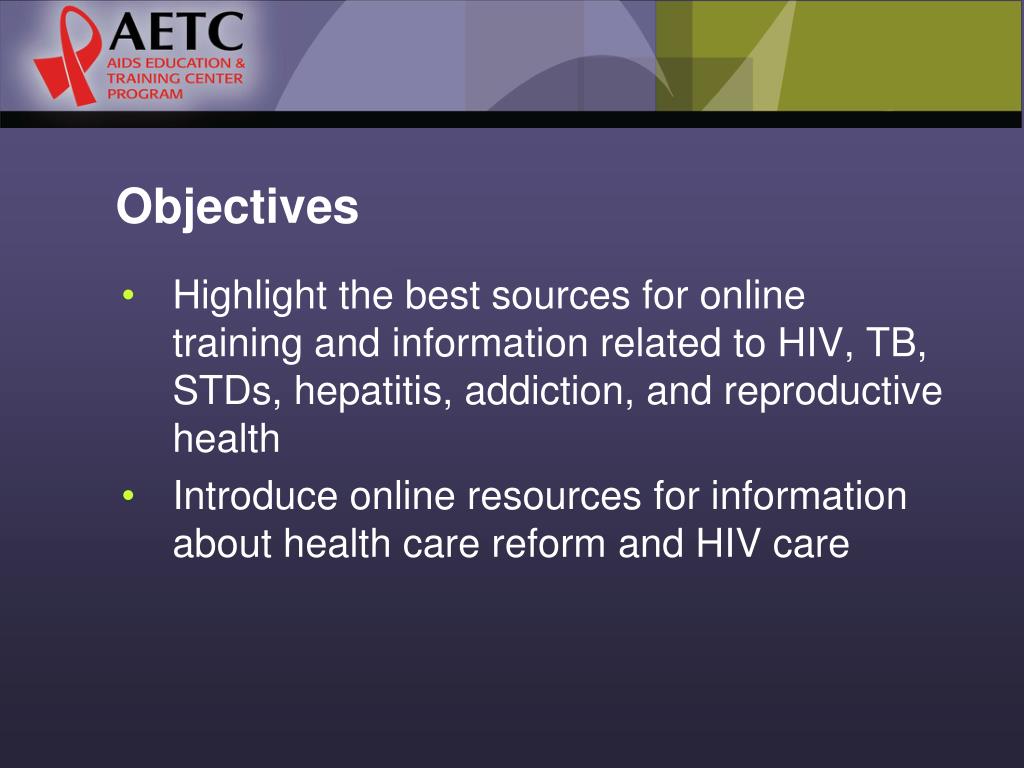 AETC
AIDS EDUCATION & TRAINING CENTER PROGRAM

Objectives

• Highlight the best sources for online training and information related to HIV, TB, STDs, hepatitis, addiction, and reproductive health
• Introduce online resources for information about health care reform and HIV care